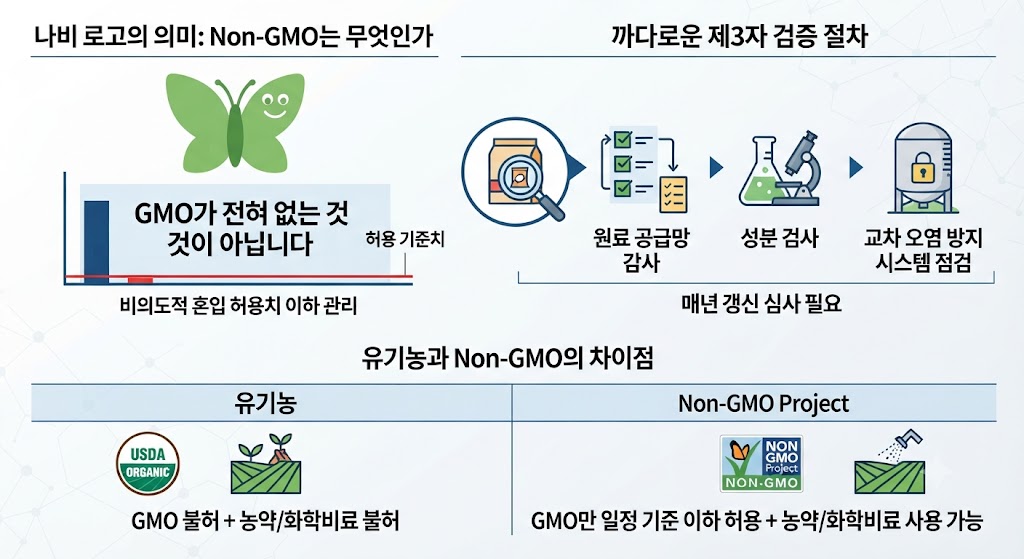 나비 로고의 의미: Non-GMO는 무엇인가

GMO가 전혀 없는 것 것이 아닙니다

허용 기준치

비의도적 혼입 허용치 이하 관리

까다로운 제3자 검증 절차

원료 공급망 감사

성분 검사

교차 오염 방지 시스템 점검

매년 갱신 심사 필요

유기농과 Non-GMO의 차이점

| 유기농 | Non-GMO Project |
|---|---|
| USDA ORGANIC | NON GMO Project NON-GMO |
| GMO 불허 + 농약/화학비료 불허 | GMO만 일정 기준 이하 허용 + 농약/화학비료 사용 가능 |